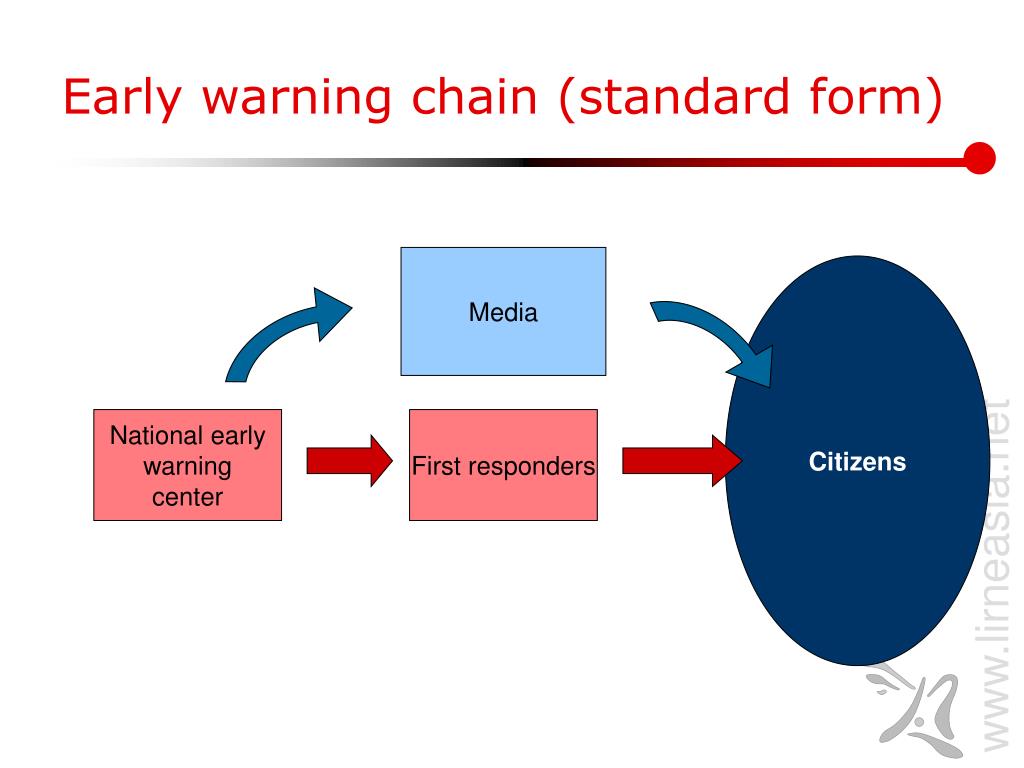 Early warning chain (standard form)

Media

National early warning center

First responders

Citizens

www.lirneasia.net